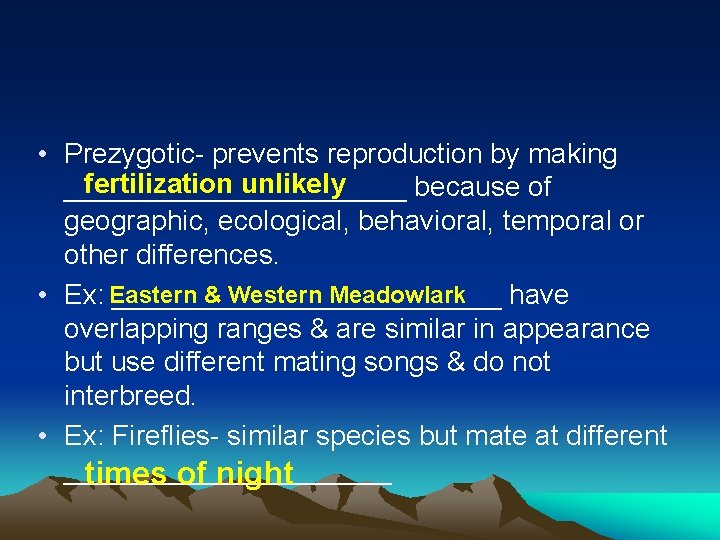 • Prezygotic- prevents reproduction by making fertilization unlikely because of geographic, ecological, behavioral, temporal or other differences.

• Ex: Eastern & Western Meadowlark have overlapping ranges & are similar in appearance but use different mating songs & do not interbreed.

• Ex: Fireflies- similar species but mate at different times of night